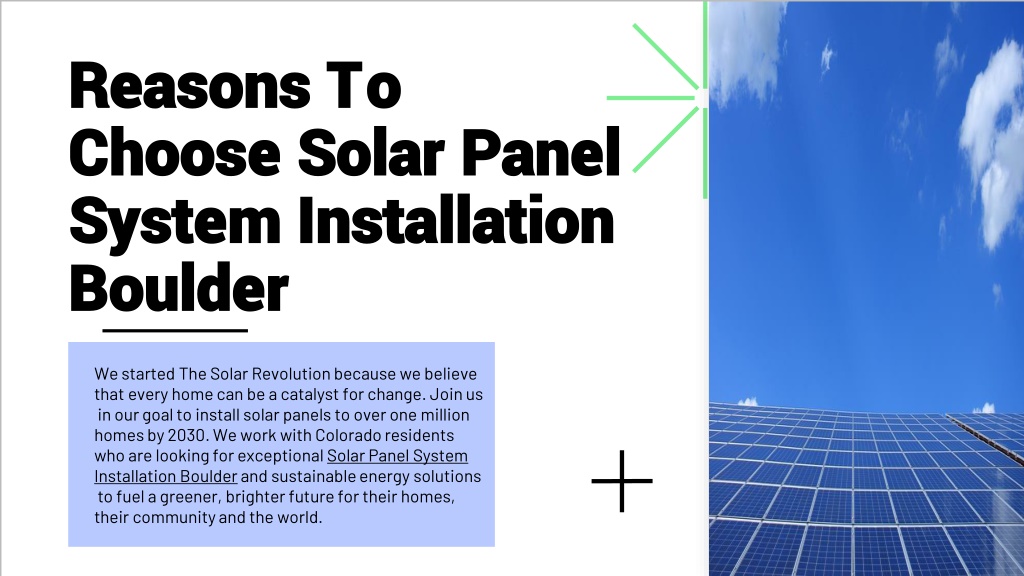 Reasons To Choose Solar Panel System Installation Boulder

We started The Solar Revolution because we believe that every home can be a catalyst for change. Join us in our goal to install solar panels to over one million homes by 2030. We work with Colorado residents who are looking for exceptional Solar Panel System Installation Boulder and sustainable energy solutions to fuel a greener, brighter future for their homes, their community and the world.